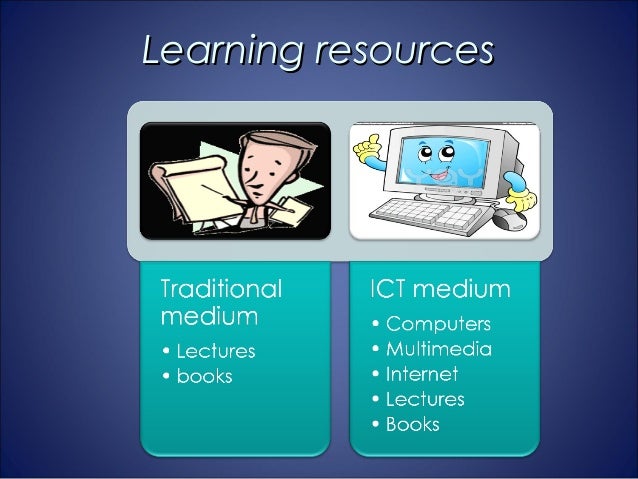 Learning resources

Traditional medium

• Lectures
• books

ICT medium

• Computers
• Multimedia
• Internet
• Lectures
• Books